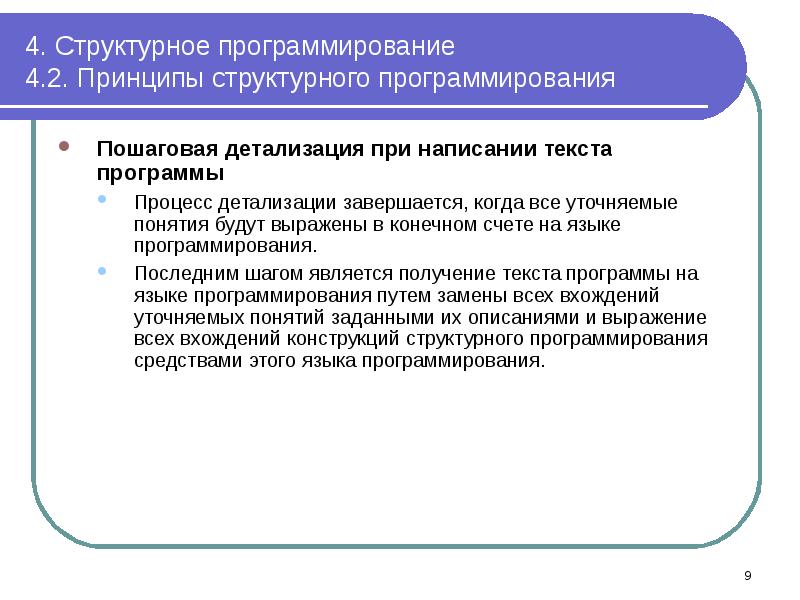 4. Структурное программирование
4.2. Принципы структурного программирования

Пошаговая детализация при написании текста программы

Процесс детализации завершается, когда все уточняемые понятия будут выражены в конечном счете на языке программирования.

Последним шагом является получение текста программы на языке программирования путем замены всех вхождений уточняемых понятий заданными их описаниями и выражение всех вхождений конструкций структурного программирования средствами этого языка программирования.

9